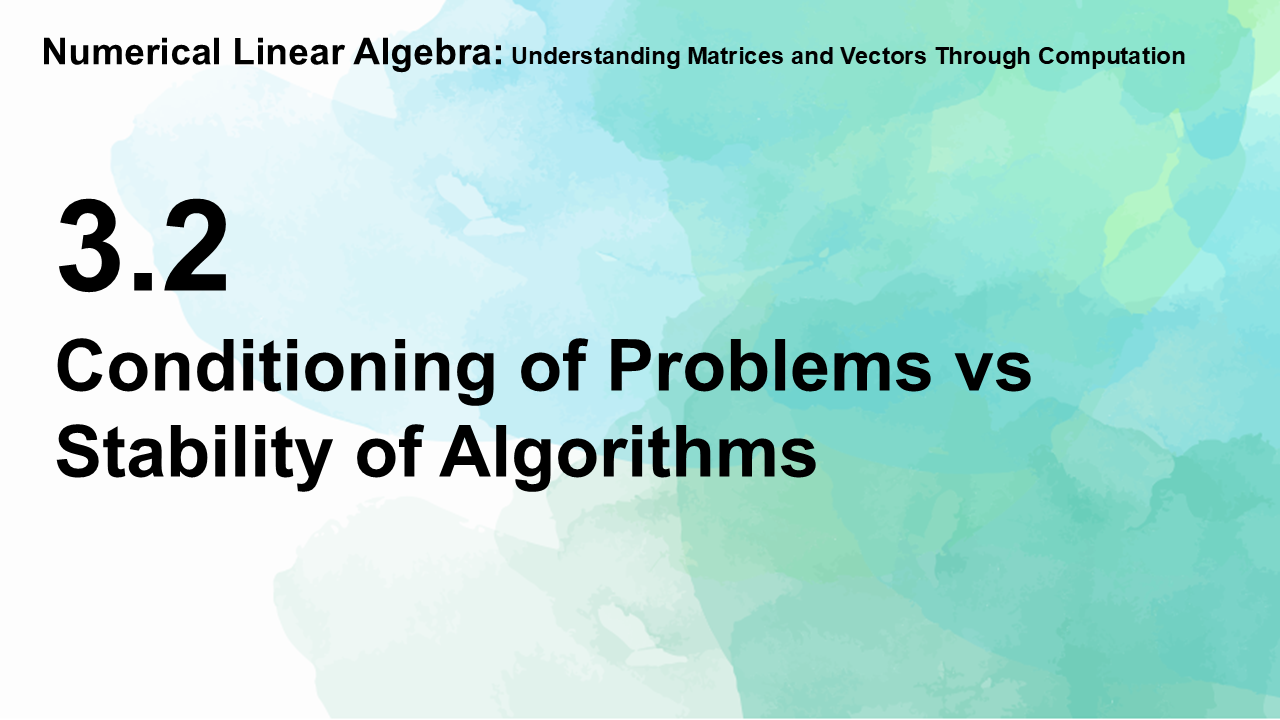 Numerical Linear Algebra: Understanding Matrices and Vectors Through Computation

3.2
Conditioning of Problems vs Stability of Algorithms